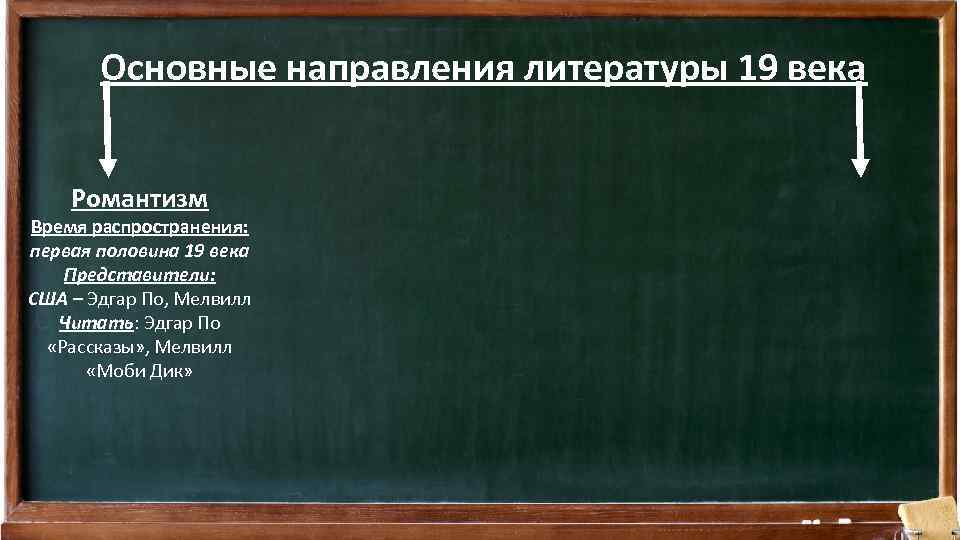 Основные направления литературы 19 века

Романтизм
Время распространения:
первая половина 19 века
Представители:
США – Эдгар По, Мелвилл
Читать: Эдгар По «Рассказы», Мелвилл «Моби Дик»